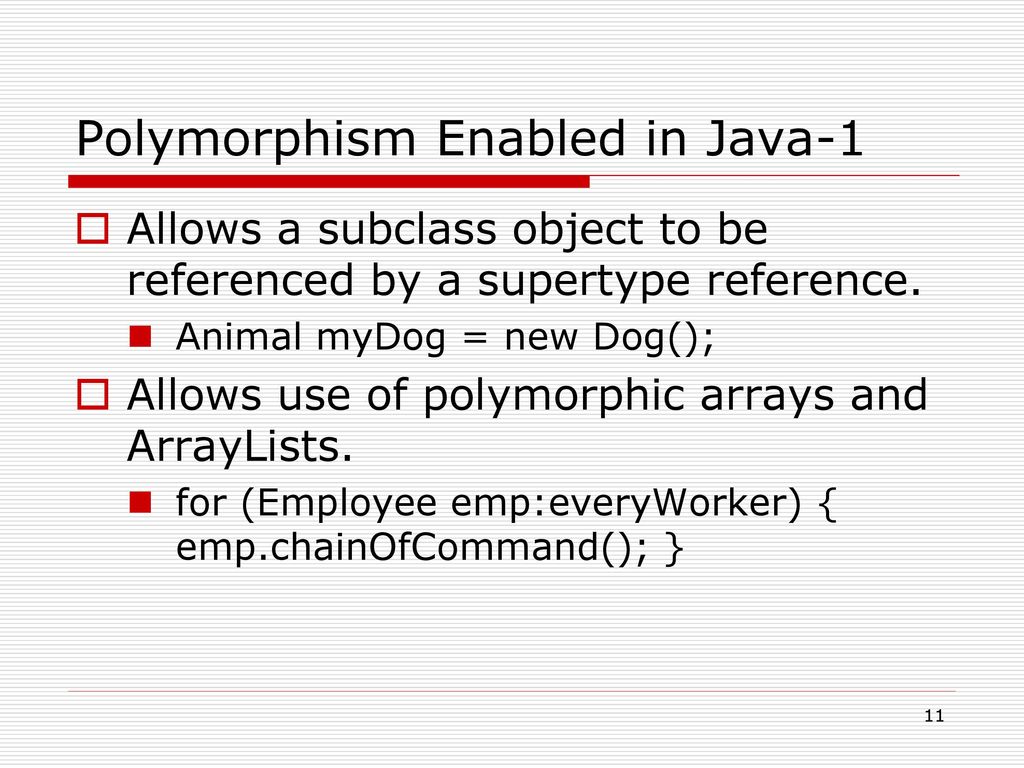 Polymorphism Enabled in Java-1

Allows a subclass object to be referenced by a supertype reference.

Animal myDog = new Dog();

Allows use of polymorphic arrays and ArrayLists.

for (Employee emp:everyWorker) { emp.chainOfCommand(); }

11